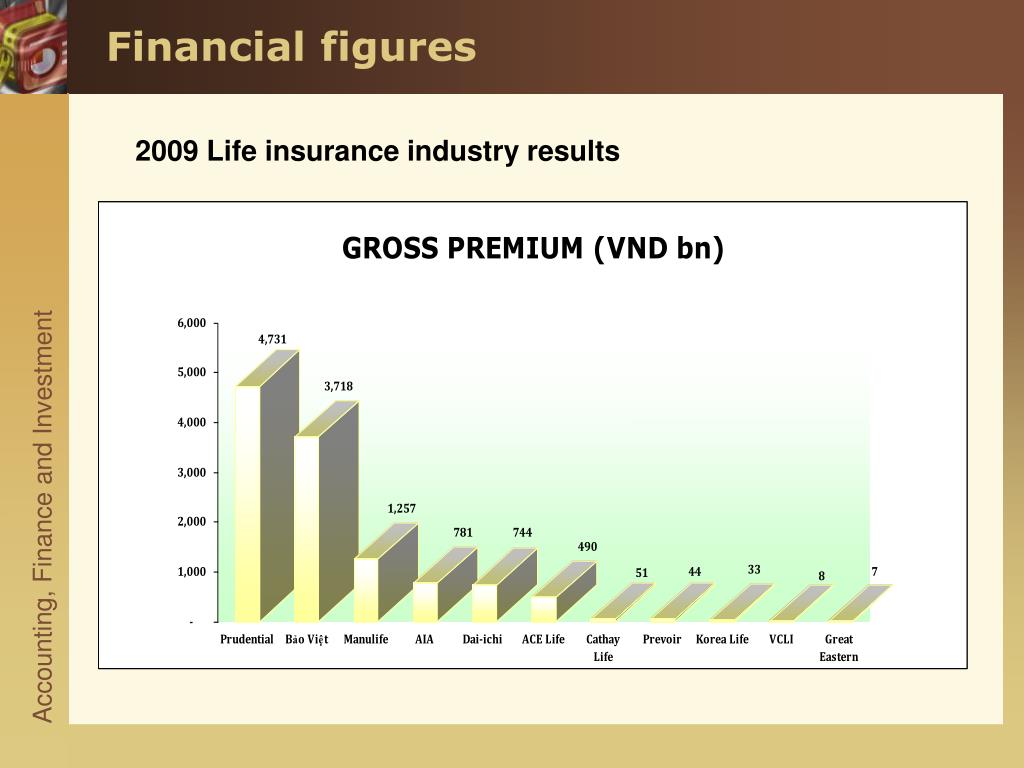 Financial figures

Accounting, Finance and Investment

2009 Life insurance industry results

GROSS PREMIUM (VND bn)

6,000
5,000
4,000
3,000
2,000
1,000
-

4,731
3,718
1,257
781
744
490
51
44
33
8
7

Prudential
Bảo Việt
Manulife
AIA
Dai-ichi
ACE Life
Cathay Life
Prevoir
Korea Life
VCLI
Great Eastern